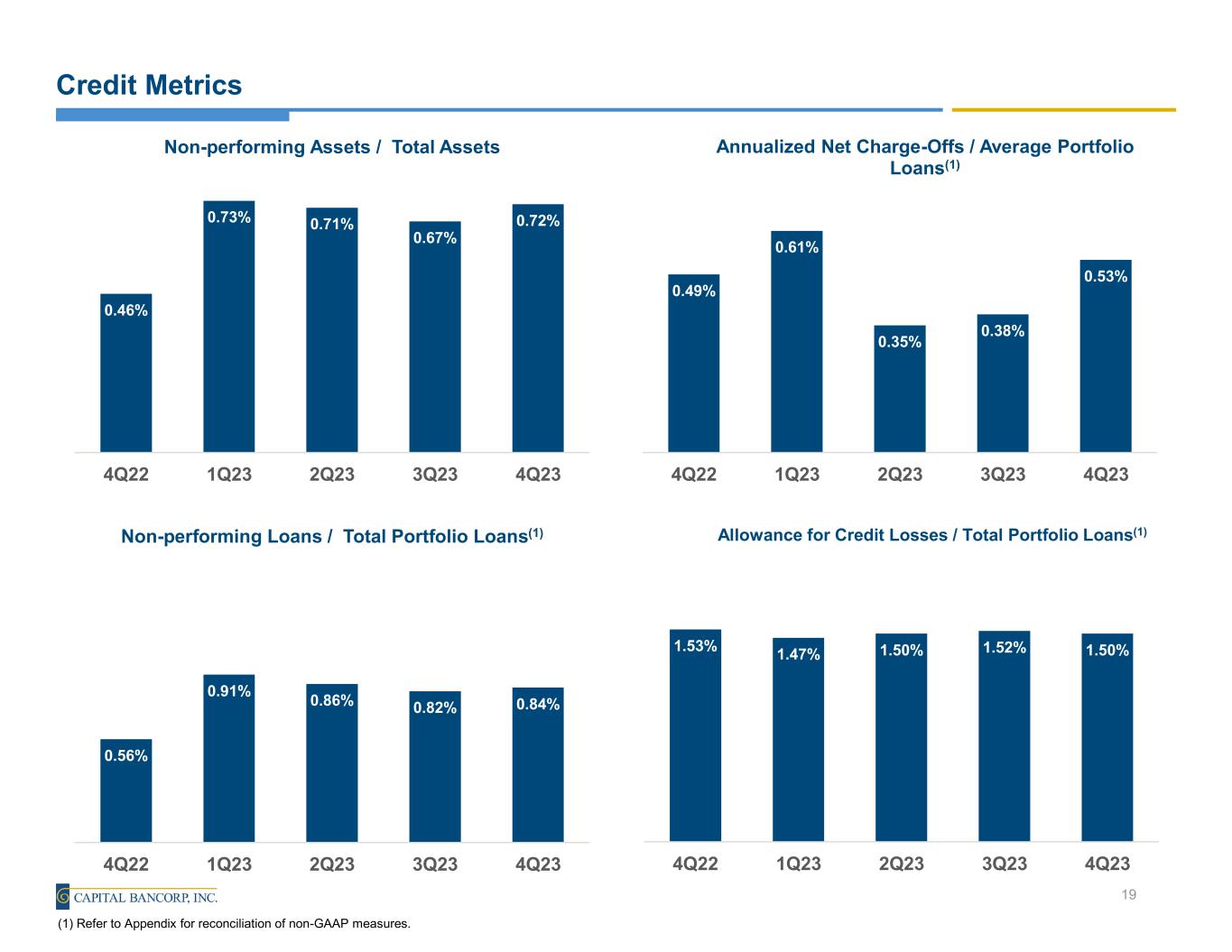 Credit Metrics

Non-performing Assets / Total Assets

0.46%
0.73%
0.71%
0.67%
0.72%

4Q22 1Q23 2Q23 3Q23 4Q23

Annualized Net Charge-Offs / Average Portfolio Loans$^{(1)}$

0.49%
0.61%
0.35%
0.38%
0.53%

4Q22 1Q23 2Q23 3Q23 4Q23

Non-performing Loans / Total Portfolio Loans$^{(1)}$

0.56%
0.91%
0.86%
0.82%
0.84%

4Q22 1Q23 2Q23 3Q23 4Q23

Allowance for Credit Losses / Total Portfolio Loans$^{(1)}$

1.53%
1.47%
1.50%
1.52%
1.50%

4Q22 1Q23 2Q23 3Q23 4Q23

CAPITAL BANCORP, INC.

19

(1) Refer to Appendix for reconciliation of non-GAAP measures.